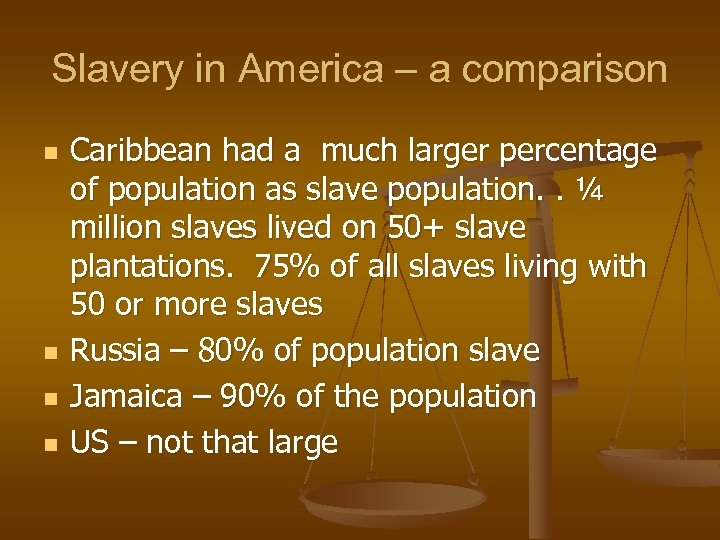 Slavery in America – a comparison

- Caribbean had a much larger percentage of population as slave population. . ¼ million slaves lived on 50+ slave plantations. 75% of all slaves living with 50 or more slaves
- Russia – 80% of population slave
- Jamaica – 90% of the population
- US – not that large